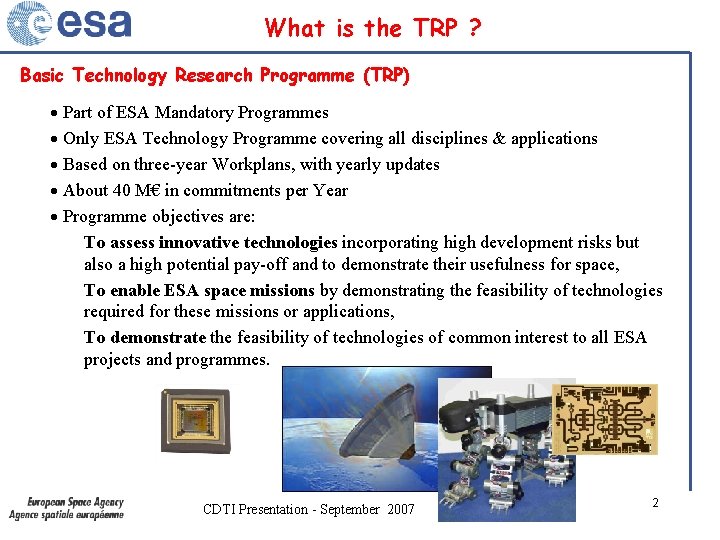 esa

What is the TRP ?

Basic Technology Research Programme (TRP)

• Part of ESA Mandatory Programmes
• Only ESA Technology Programme covering all disciplines & applications
• Based on three-year Workplans, with yearly updates
• About 40 M€ in commitments per Year
• Programme objectives are:

To assess innovative technologies incorporating high development risks but also a high potential pay-off and to demonstrate their usefulness for space,

To enable ESA space missions by demonstrating the feasibility of technologies required for these missions or applications,

To demonstrate the feasibility of technologies of common interest to all ESA projects and programmes.

European Space Agency
Agence spatiale européenne

CDTI Presentation - September 2007

2